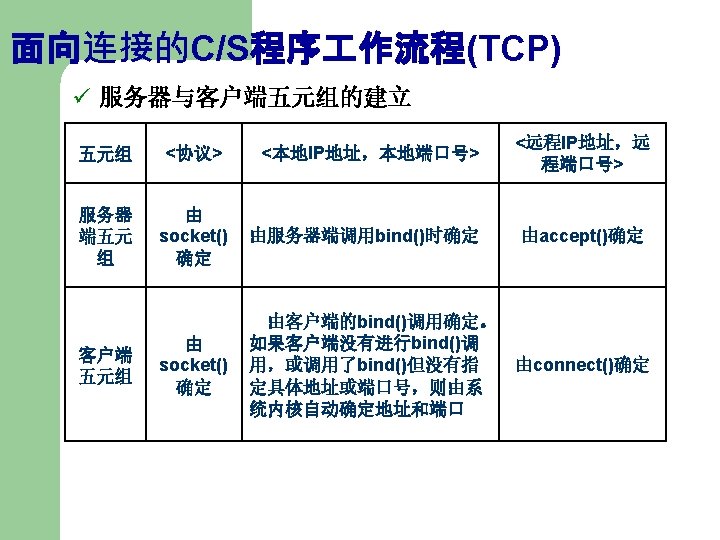 面向连接的C/S程序工作流程(TCP)

✓ 服务器与客户端五元组的建立

| 五元组 | <协议> | <本地IP地址，本地端口号> | <远程IP地址，远程端口号> |
|---|---|---|---|
| 服务器端五元组 | 由socket()确定 | 由服务器端调用bind()时确定 | 由accept()确定 |
| 客户端五元组 | 由socket()确定 | 由客户端的bind()调用确定。如果客户端没有进行bind()调用，或调用了bind()但没有指定具体地址或端口号，则由系统内核自动确定地址和端口 | 由connect()确定 |